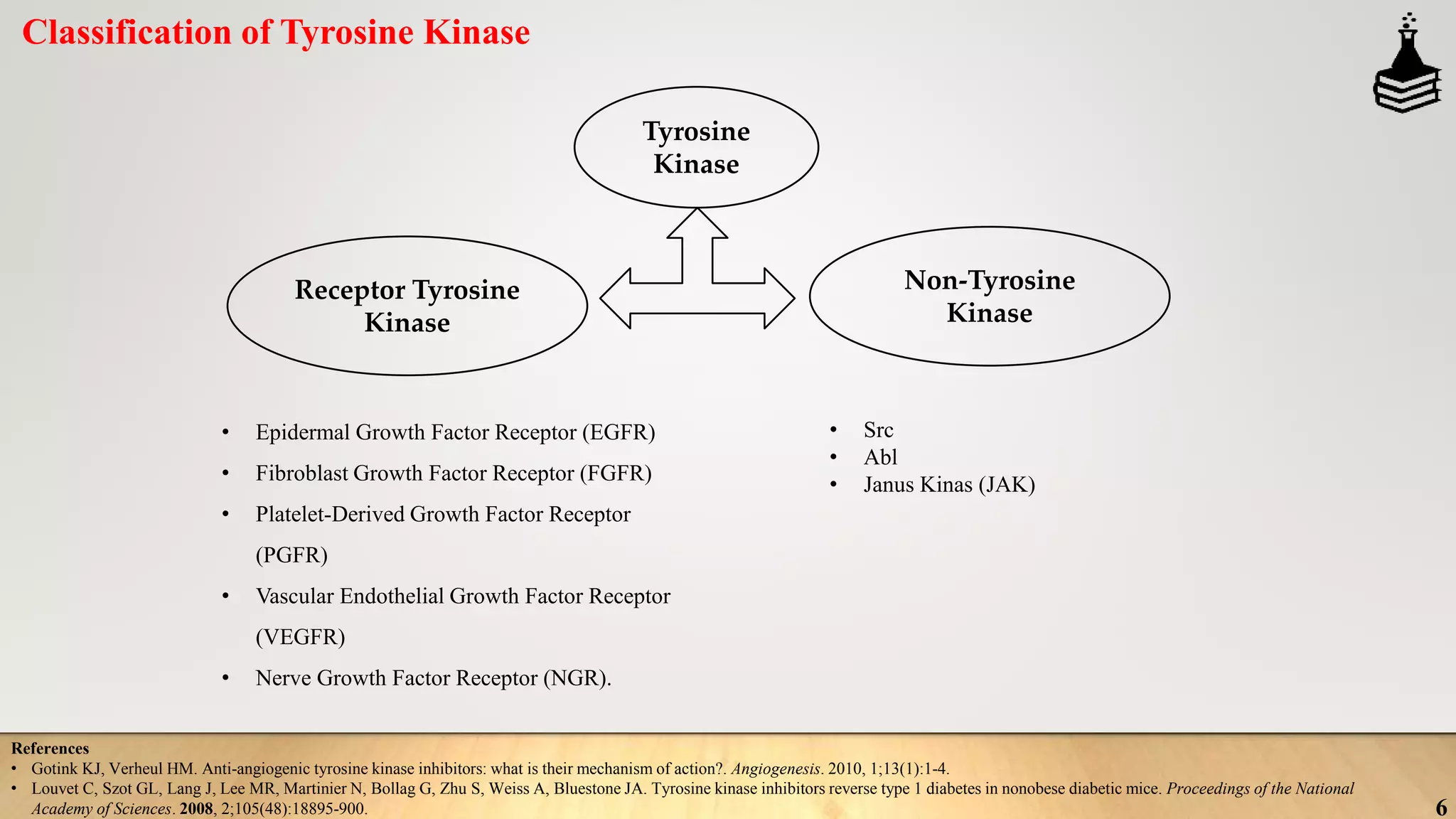 Classification of Tyrosine Kinase

Tyrosine Kinase

Receptor Tyrosine Kinase

Non-Tyrosine Kinase

• Epidermal Growth Factor Receptor (EGFR)
• Fibroblast Growth Factor Receptor (FGFR)
• Platelet-Derived Growth Factor Receptor (PGFR)
• Vascular Endothelial Growth Factor Receptor (VEGFR)
• Nerve Growth Factor Receptor (NGR).

• Src
• Abl
• Janus Kinas (JAK)

References
• Gotink KJ, Verheul HM. Anti-angiogenic tyrosine kinase inhibitors: what is their mechanism of action?. Angiogenesis. 2010, 1;13(1):1-4.
• Louvet C, Szot GL, Lang J, Lee MR, Martinier N, Bollag G, Zhu S, Weiss A, Bluestone JA. Tyrosine kinase inhibitors reverse type 1 diabetes in nonobese diabetic mice. Proceedings of the National Academy of Sciences. 2008, 2;105(48):18895-900.

6